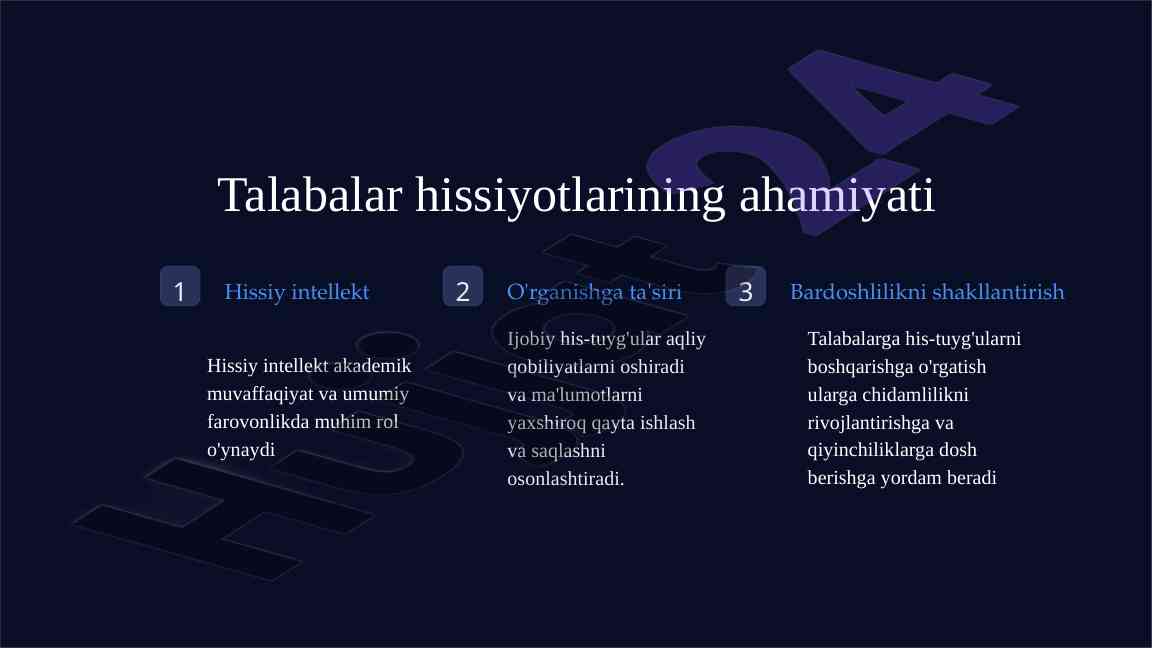 Talabalar hissiyotlarining ahamiyati

1 Hissiy intellekt

Hissiy intellekt akademik muvaffaqiyat va umumiy farovonlikda muhim rol o'ynaydi

2 O'rganishga ta'siri

Ijobiy his-tuyg'ular aqliy qobiliyatlarni oshiradi va ma'lumotlarni yaxshiroq qayta ishlash va saqlashni osonlashtiradi.

3 Bardoshlilikni shakllantirish

Talabalarga his-tuyg'ularni boshqarishga o'rgatish ularga chidamlilikni rivojlantirishga va qiyinchiliklarga dosh berishga yordam beradi

Hujjat24